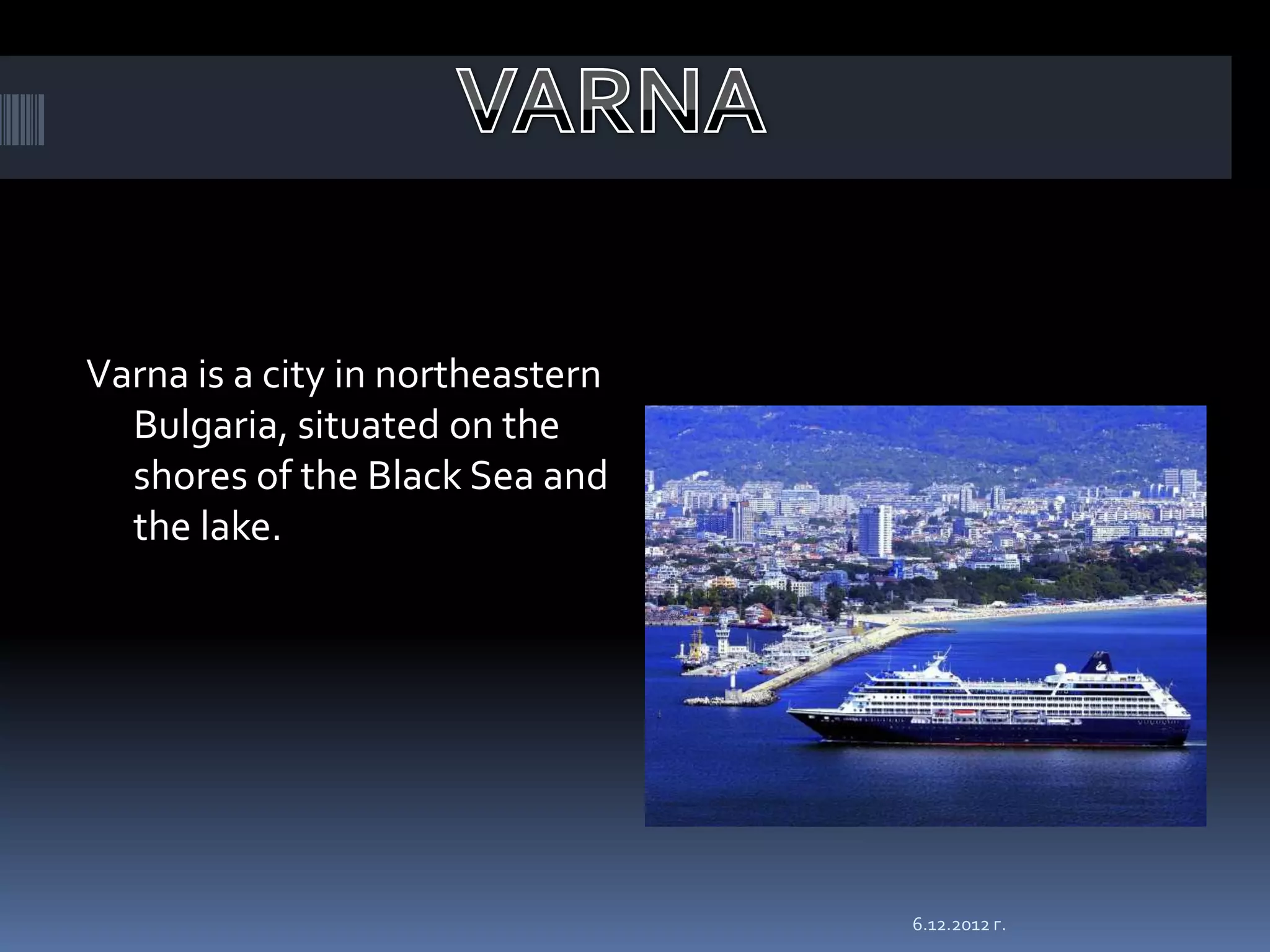 VARNA

Varna is a city in northeastern Bulgaria, situated on the shores of the Black Sea and the lake.

6.12.2012 г.